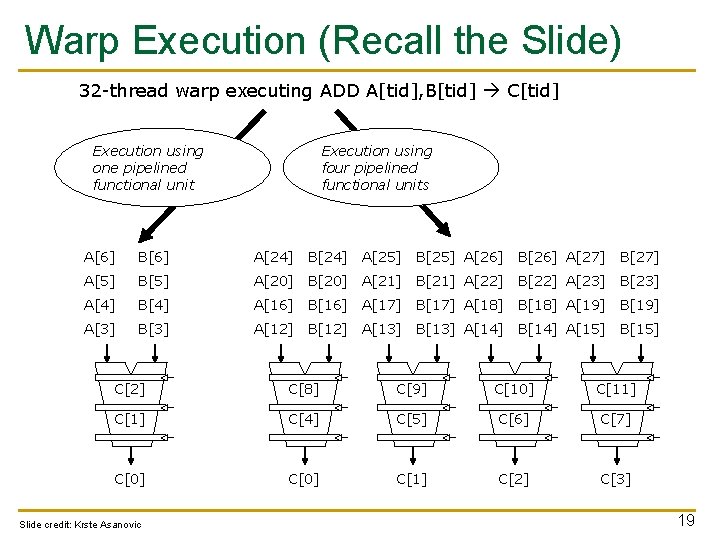 Warp Execution (Recall the Slide)

32-thread warp executing ADD A[tid],B[tid] → C[tid]

Execution using one pipelined functional unit

Execution using four pipelined functional units

A[6] B[6]
A[5] B[5]
A[4] B[4]
A[3] B[3]

C[2]
C[1]
C[0]

A[24] B[24] A[25] B[25] A[26] B[26] A[27] B[27]
A[20] B[20] A[21] B[21] A[22] B[22] A[23] B[23]
A[16] B[16] A[17] B[17] A[18] B[18] A[19] B[19]
A[12] B[12] A[13] B[13] A[14] B[14] A[15] B[15]

C[8] C[9] C[10] C[11]
C[4] C[5] C[6] C[7]
C[0] C[1] C[2] C[3]

Slide credit: Krste Asanovic

19